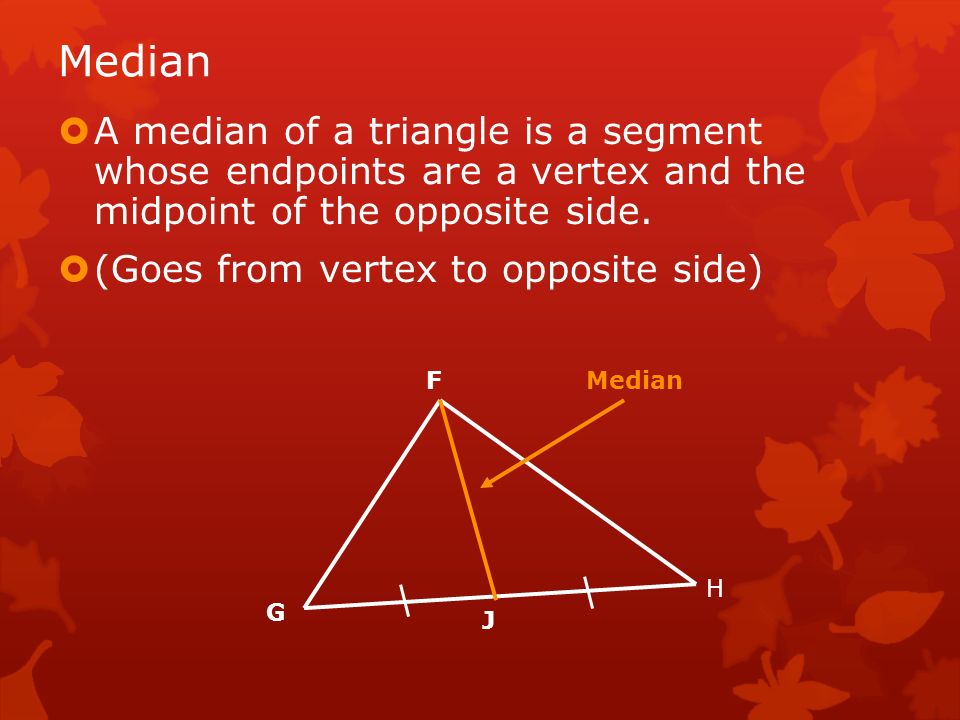 Median

A median of a triangle is a segment whose endpoints are a vertex and the midpoint of the opposite side.

(Goes from vertex to opposite side)

F

Median

G

J

H